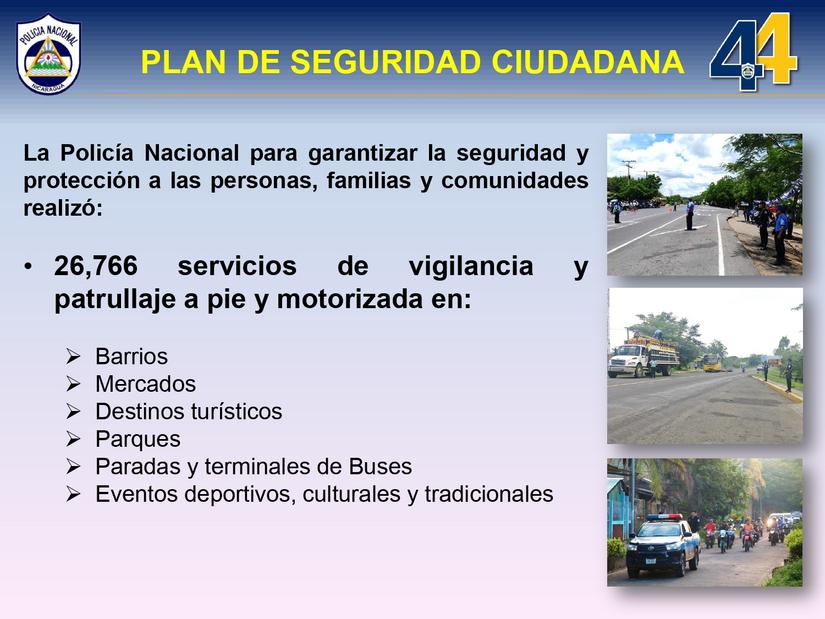 POLICIA NACIONAL
NICARAGUA

PLAN DE SEGURIDAD CIUDADANA

44

La Policía Nacional para garantizar la seguridad y protección a las personas, familias y comunidades realizó:

• 26,766 servicios de vigilancia y patrullaje a pie y motorizada en:

➢ Barrios
➢ Mercados
➢ Destinos turísticos
➢ Parques
➢ Paradas y terminales de Buses
➢ Eventos deportivos, culturales y tradicionales